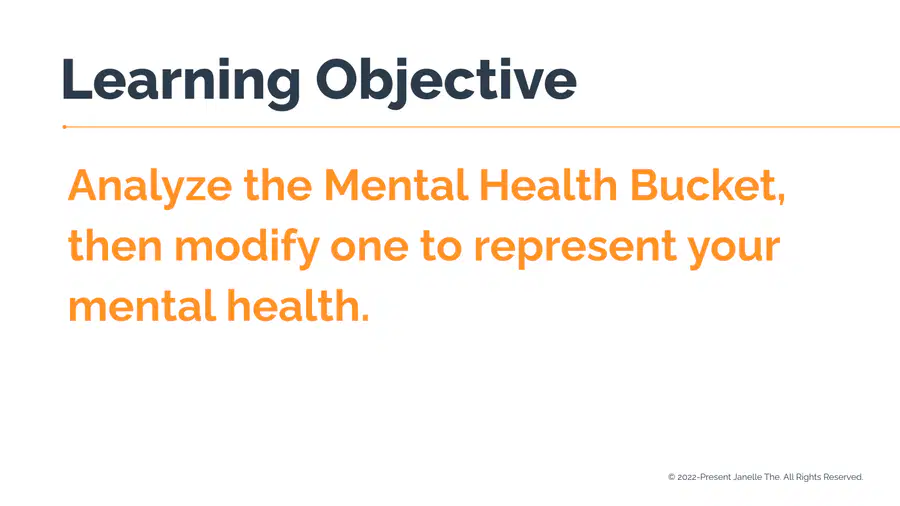 Learning Objective

Analyze the Mental Health Bucket, then modify one to represent your mental health.

© 2022-Present Janelle The. All Rights Reserved.